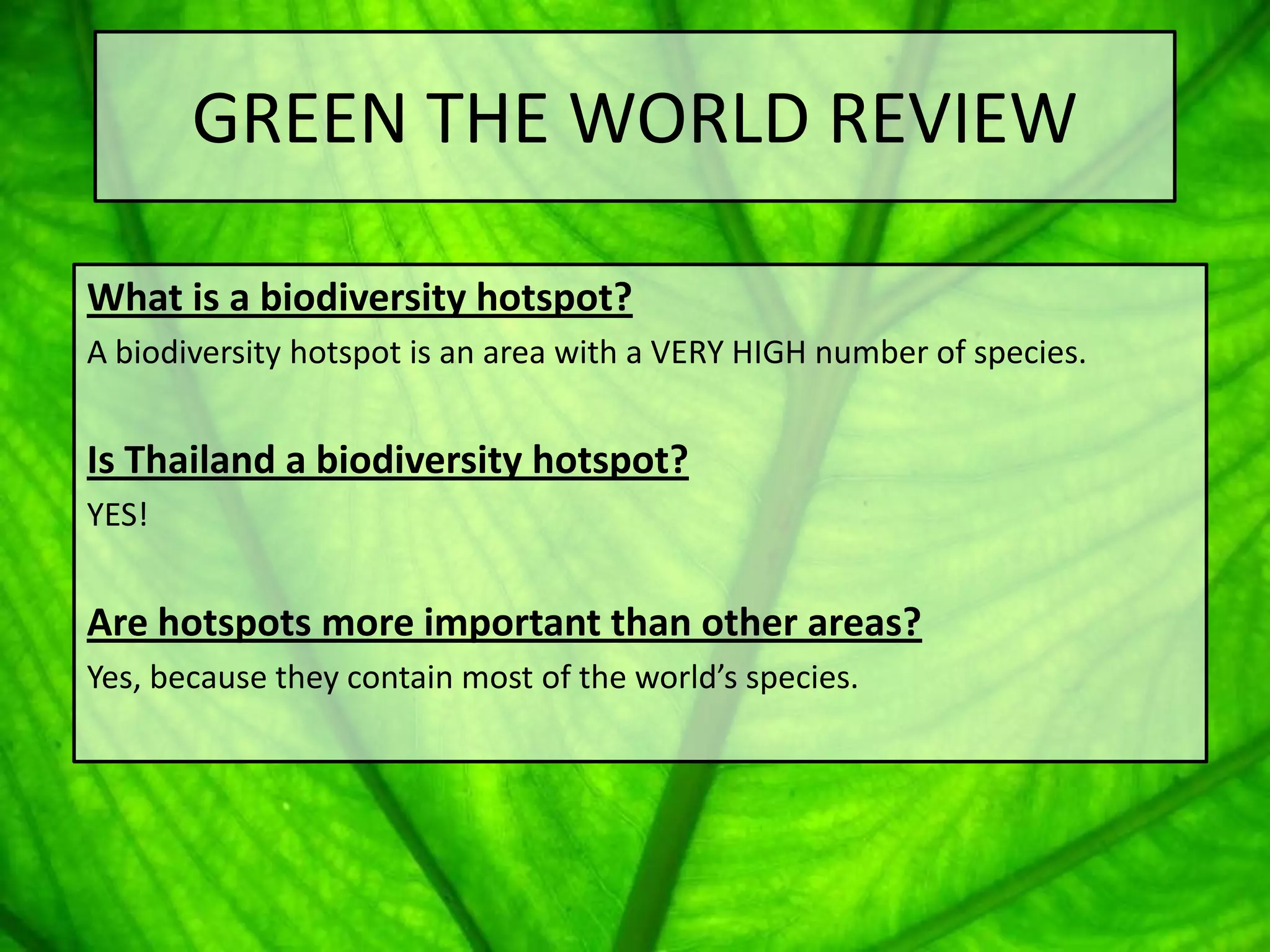 GREEN THE WORLD REVIEW

What is a biodiversity hotspot?

A biodiversity hotspot is an area with a VERY HIGH number of species.

Is Thailand a biodiversity hotspot?

YES!

Are hotspots more important than other areas?

Yes, because they contain most of the world’s species.